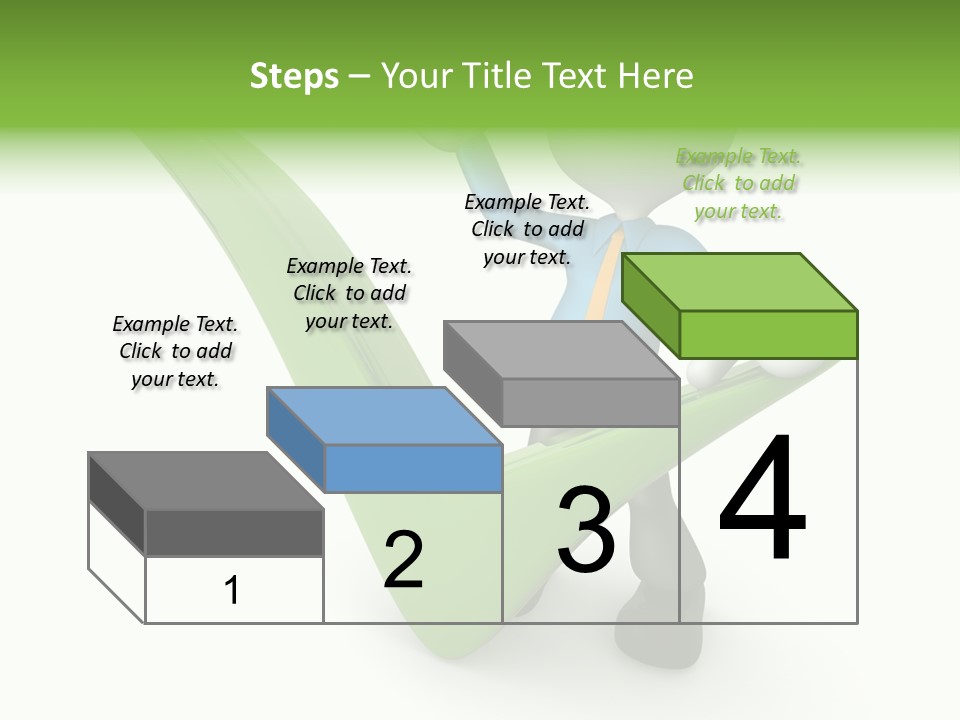 Steps – Your Title Text Here

Example Text. Click to add your text.

Example Text. Click to add your text.

Example Text. Click to add your text.

Example Text. Click to add your text.

1

2

3

4